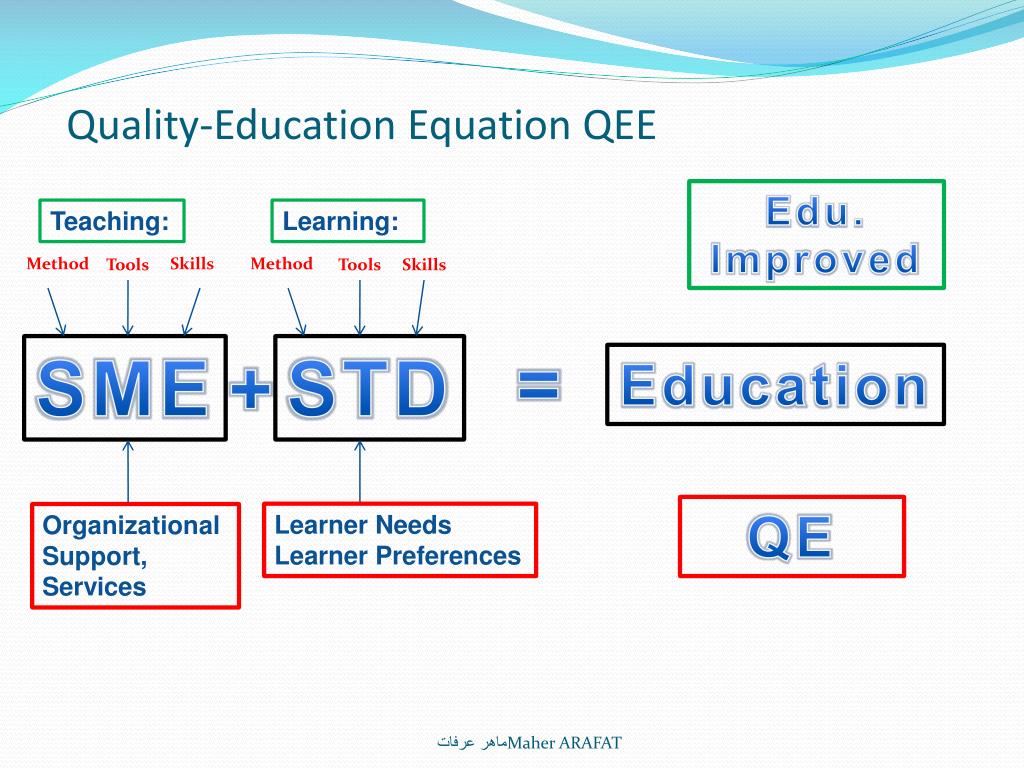 Quality-Education Equation QEE

Teaching:

Method Tools Skills

Learning:

Method Tools Skills

Edu. Improved

SME + STD = Education

Organizational Support, Services

Learner Needs
Learner Preferences

QE

ماهر عرفاتMaher ARAFAT